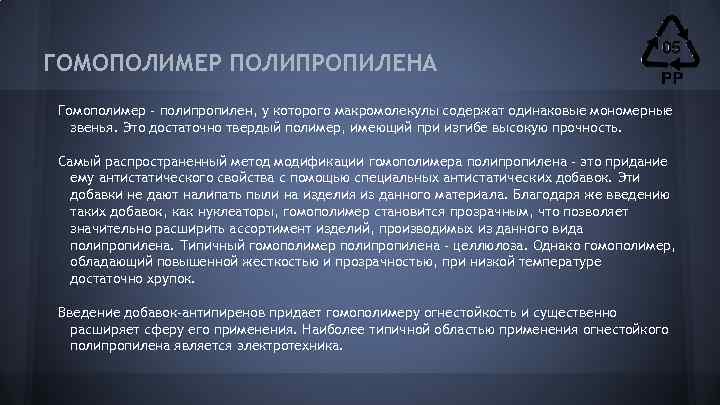 ГОМОПОЛИМЕР ПОЛИПРОПИЛЕНА

05
PP

Гомополимер - полипропилен, у которого макромолекулы содержат одинаковые мономерные звенья. Это достаточно твердый полимер, имеющий при изгибе высокую прочность.

Самый распространенный метод модификации гомополимера полипропилена - это придание ему антистатического свойства с помощью специальных антистатических добавок. Эти добавки не дают налипать пыли на изделия из данного материала. Благодаря же введению таких добавок, как нуклеаторы, гомополимер становится прозрачным, что позволяет значительно расширить ассортимент изделий, производимых из данного вида полипропилена. Типичный гомополимер полипропилена - целлюлоза. Однако гомополимер, обладающий повышенной жесткостью и прозрачностью, при низкой температуре достаточно хрупок.

Введение добавок-антипиренов придает гомополимеру огнестойкость и существенно расширяет сферу его применения. Наиболее типичной областью применения огнестойкого полипропилена является электротехника.